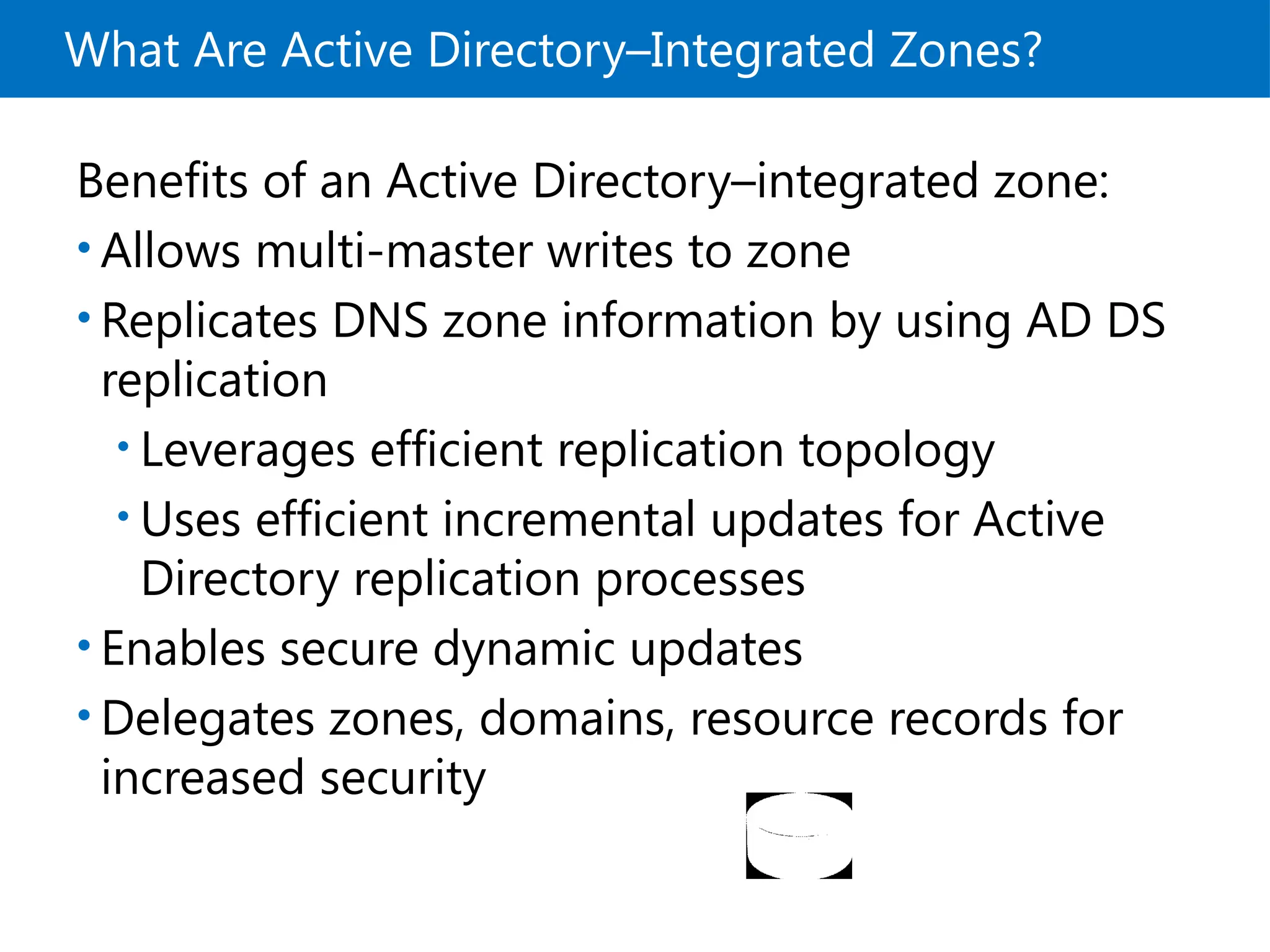 What Are Active Directory–Integrated Zones?

Benefits of an Active Directory–integrated zone:

• Allows multi-master writes to zone
• Replicates DNS zone information by using AD DS replication
  • Leverages efficient replication topology
  • Uses efficient incremental updates for Active Directory replication processes
• Enables secure dynamic updates
• Delegates zones, domains, resource records for increased security